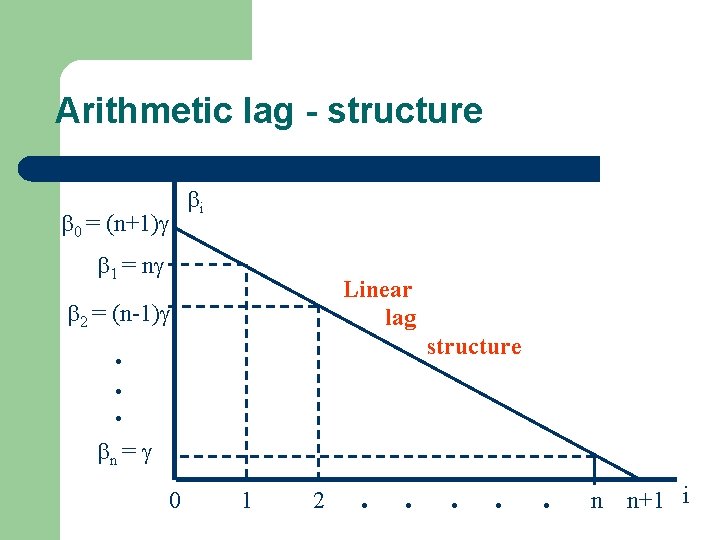 Arithmetic lag - structure

$\beta_i$

$\beta_0 = (n+1)\gamma$

$\beta_1 = n\gamma$

$\beta_2 = (n-1)\gamma$

.
.
.

$\beta_n = \gamma$

Linear lag structure

0 1 2 . . . . . n n+1 i